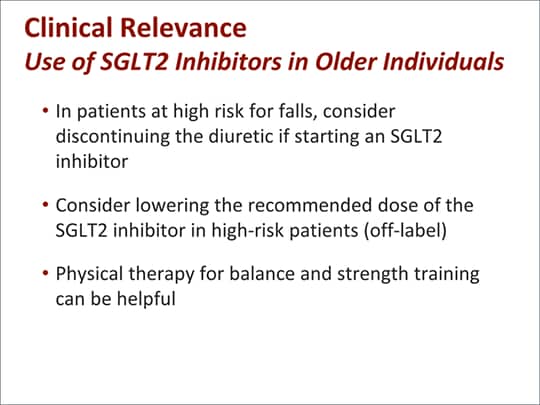 Clinical Relevance
Use of SGLT2 Inhibitors in Older Individuals

• In patients at high risk for falls, consider discontinuing the diuretic if starting an SGLT2 inhibitor

• Consider lowering the recommended dose of the SGLT2 inhibitor in high-risk patients (off-label)

• Physical therapy for balance and strength training can be helpful